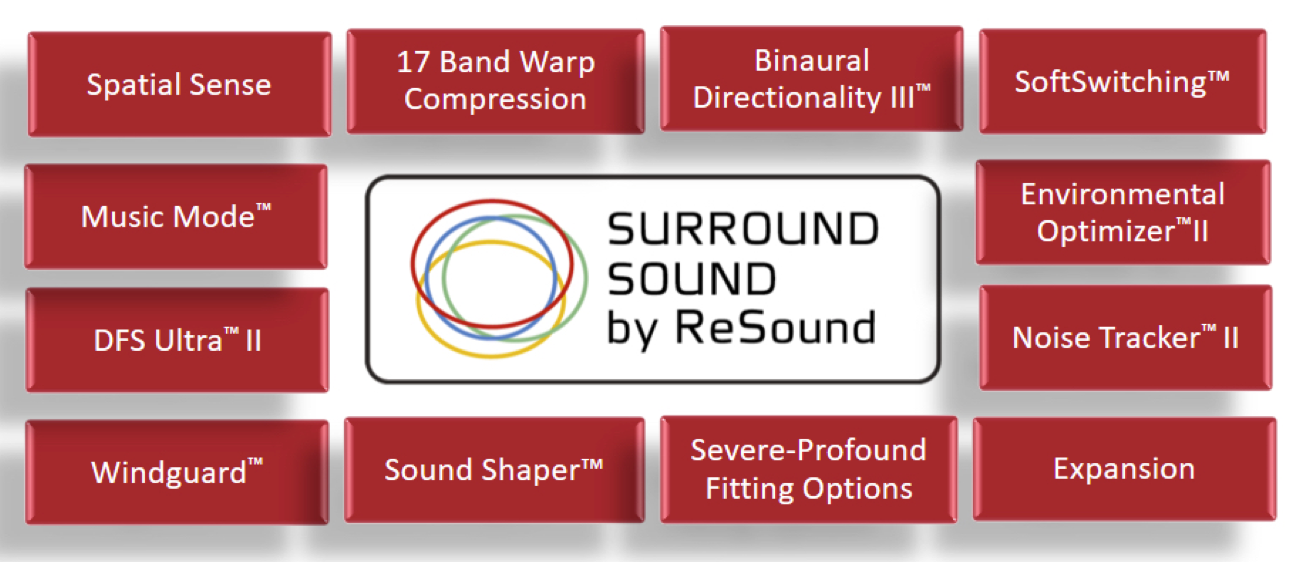 Spatial Sense

17 Band Warp Compression

Binaural Directionality III™

SoftSwitching™

Music Mode™

SURROUND SOUND by ReSound

Environmental Optimizer™II

DFS Ultra™ II

Noise Tracker™ II

Windguard™

Sound Shaper™

Severe-Profound Fitting Options

Expansion